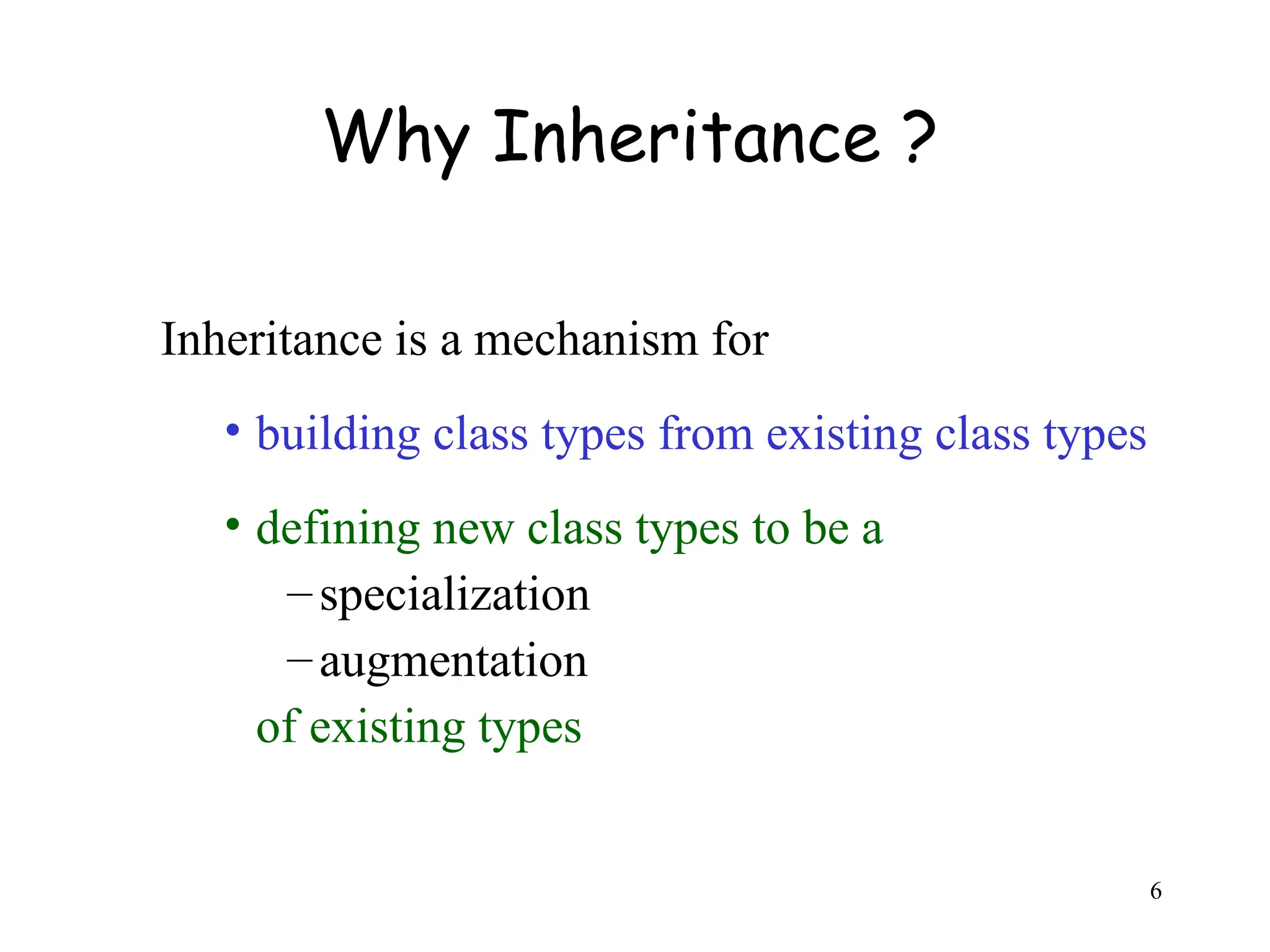 Why Inheritance ?

Inheritance is a mechanism for

• building class types from existing class types

• defining new class types to be a
– specialization
– augmentation
of existing types

6